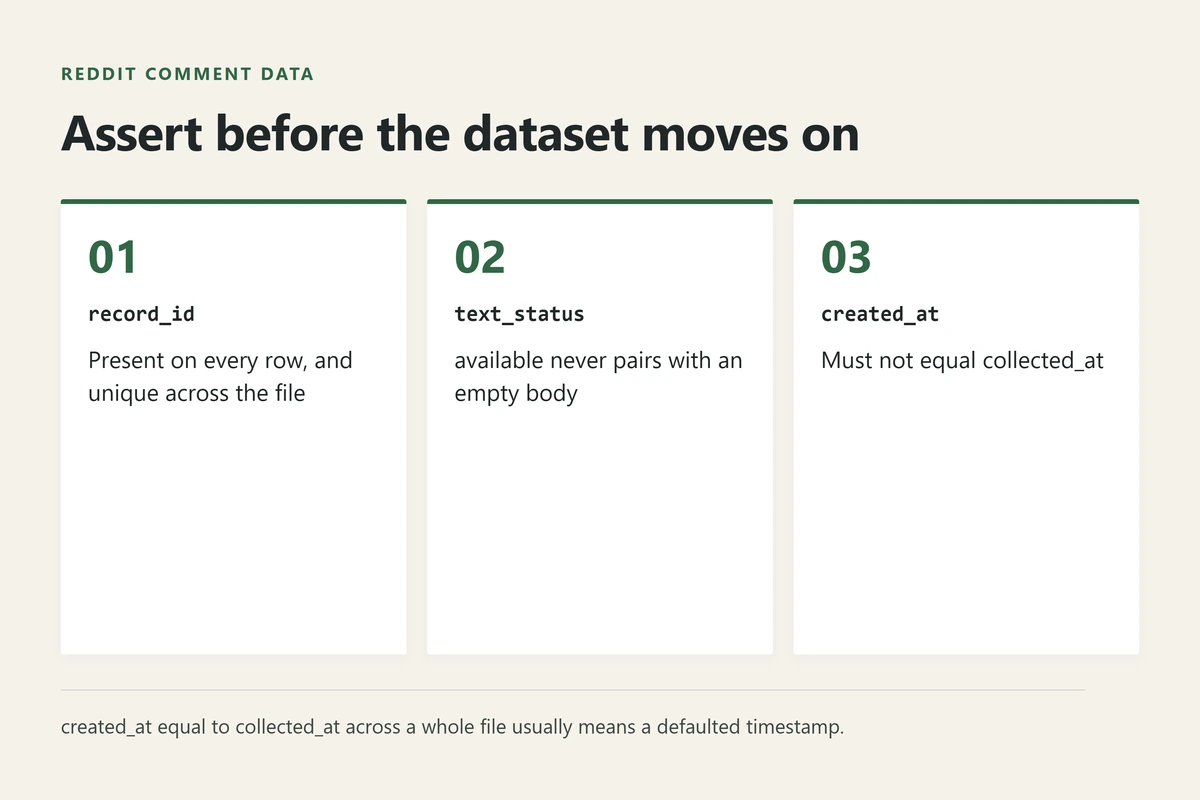 REDDIT COMMENT DATA

Assert before the dataset moves on

01

record_id

Present on every row, and unique across the file

02

text_status

available never pairs with an empty body

03

created_at

Must not equal collected_at

created_at equal to collected_at across a whole file usually means a defaulted timestamp.